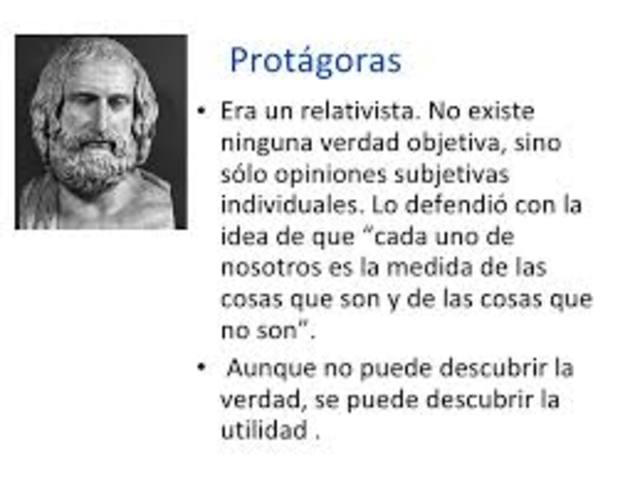 Protágoras

• Era un relativista. No existe ninguna verdad objetiva, sino sólo opiniones subjetivas individuales. Lo defendió con la idea de que "cada uno de nosotros es la medida de las cosas que son y de las cosas que no son".

• Aunque no puede descubrir la verdad, se puede descubrir la utilidad .